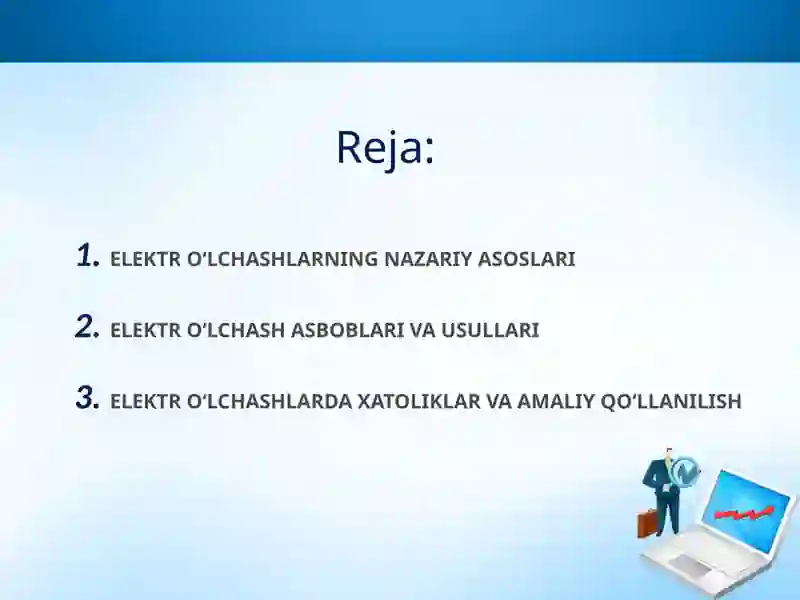 Reja:

1. ELEKTR O‘LCHASHLARNING NAZARIY ASOSLARI

2. ELEKTR O‘LCHASH ASBOBLARI VA USULLARI

3. ELEKTR O‘LCHASHLARDA XATOLIKLAR VA AMALIY QO‘LLANILISH